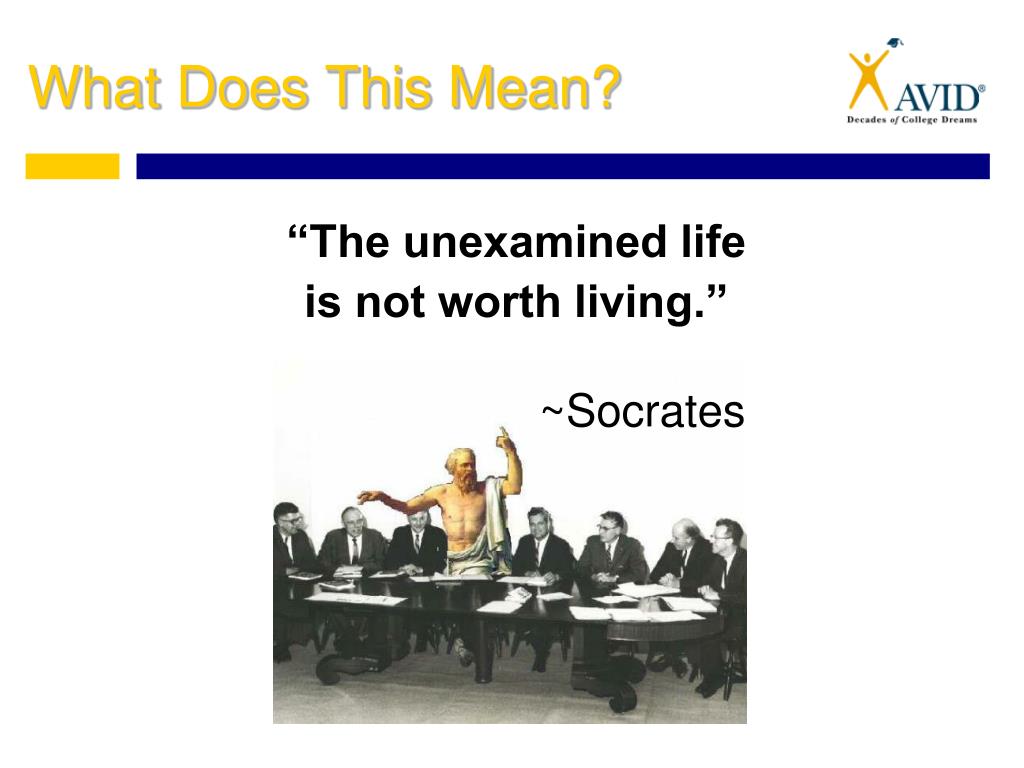 What Does This Mean?

AVID®
Decades of College Dreams

“The unexamined life is not worth living.”

~Socrates